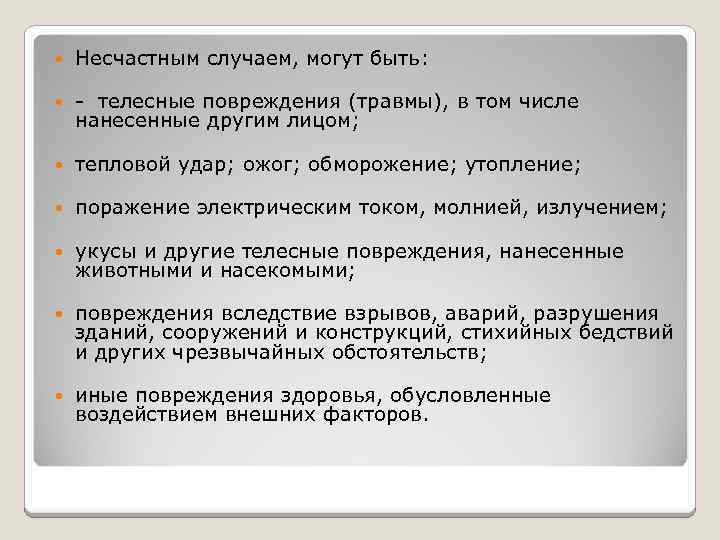 Несчастным случаем, могут быть:

- телесные повреждения (травмы), в том числе нанесенные другим лицом;

тепловой удар; ожог; обморожение; утопление;

поражение электрическим током, молнией, излучением;

укусы и другие телесные повреждения, нанесенные животными и насекомыми;

повреждения вследствие взрывов, аварий, разрушения зданий, сооружений и конструкций, стихийных бедствий и других чрезвычайных обстоятельств;

иные повреждения здоровья, обусловленные воздействием внешних факторов.